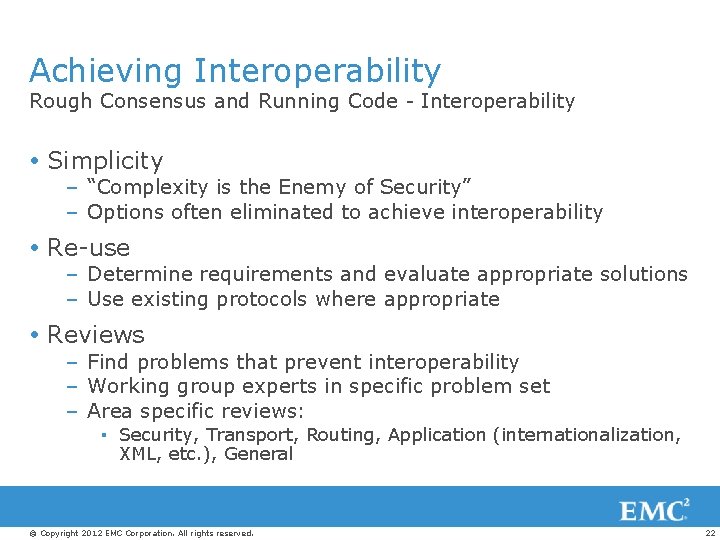 Achieving Interoperability
Rough Consensus and Running Code - Interoperability

• Simplicity
– "Complexity is the Enemy of Security"
– Options often eliminated to achieve interoperability

• Re-use
– Determine requirements and evaluate appropriate solutions
– Use existing protocols where appropriate

• Reviews
– Find problems that prevent interoperability
– Working group experts in specific problem set
– Area specific reviews:
▪ Security, Transport, Routing, Application (internationalization, XML, etc.), General

EMC$^2$

© Copyright 2012 EMC Corporation. All rights reserved.

22